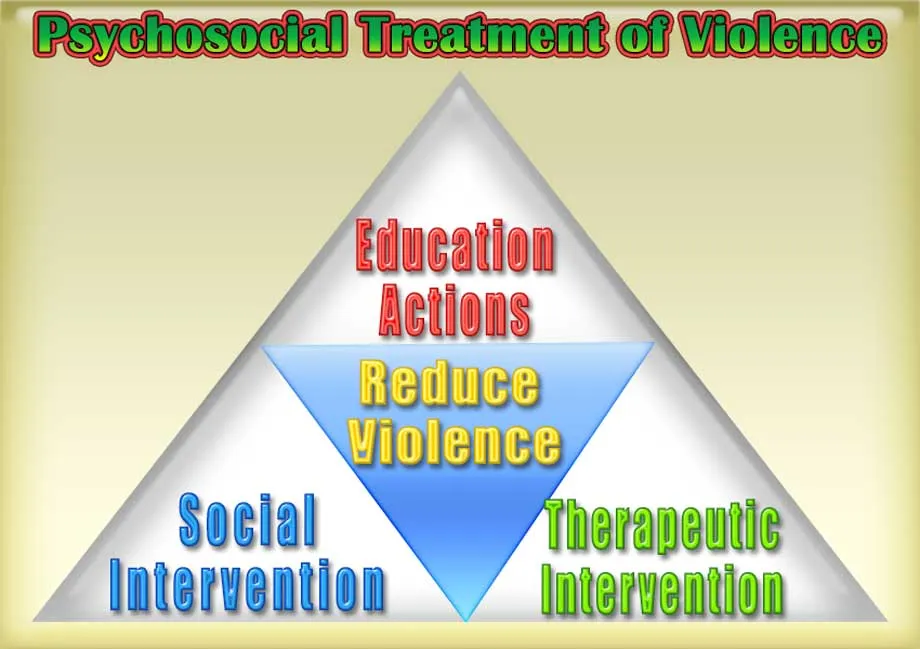 Psychosocial Treatment of Violence

Education Actions

Reduce Violence

Social Intervention

Therapeutic Intervention